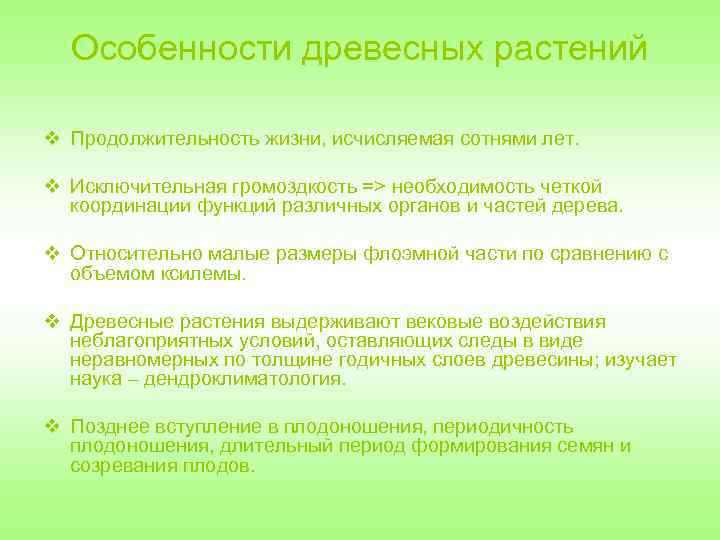 Особенности древесных растений

❖ Продолжительность жизни, исчисляемая сотнями лет.

❖ Исключительная громоздкость => необходимость четкой координации функций различных органов и частей дерева.

❖ Относительно малые размеры флоэмной части по сравнению с объемом ксилемы.

❖ Древесные растения выдерживают вековые воздействия неблагоприятных условий, оставляющих следы в виде неравномерных по толщине годичных слоев древесины; изучает наука – дендроклиматология.

❖ Позднее вступление в плодоношения, периодичность плодоношения, длительный период формирования семян и созревания плодов.